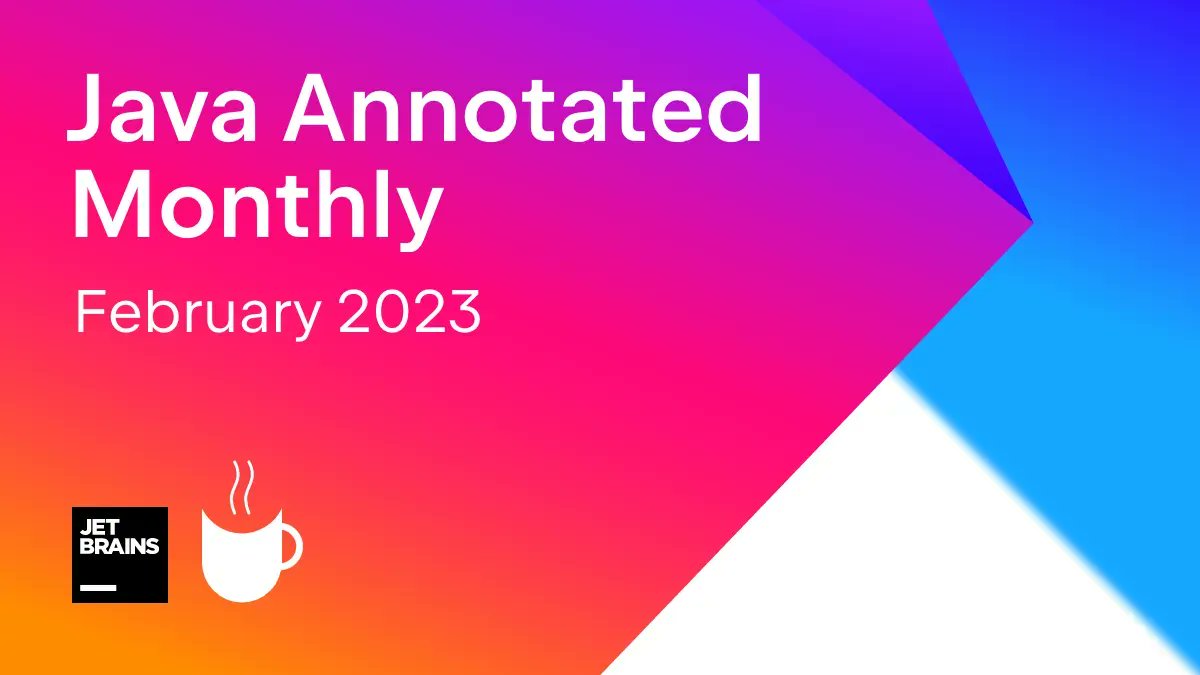 Java Annotated Monthly

February 2023

JET BRAINS